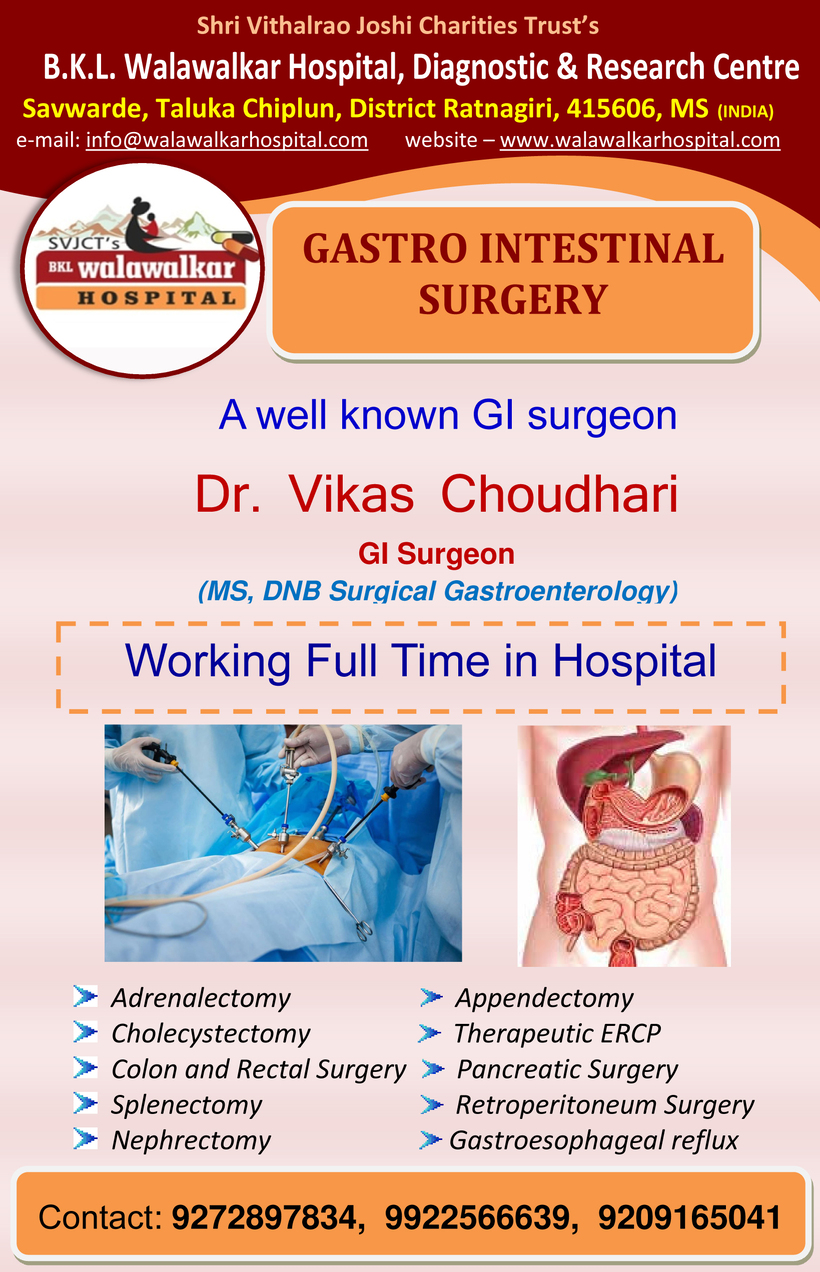 Shri Vithalrao Joshi Charities Trust's

B.K.L. Walawalkar Hospital, Diagnostic & Research Centre

Savwarde, Taluka Chiplun, District Ratnagiri, 415606, MS (INDIA)

e-mail: info@walawalkarhospital.com website – www.walawalkarhospital.com

SVJCT's BKL walawalkar HOSPITAL

GASTRO INTESTINAL SURGERY

A well known GI surgeon

Dr. Vikas Choudhari

GI Surgeon

(MS, DNB Surgical Gastroenterology)

Working Full Time in Hospital

Adrenalectomy
Cholecystectomy
Colon and Rectal Surgery
Splenectomy
Nephrectomy

Appendectomy
Therapeutic ERCP
Pancreatic Surgery
Retroperitoneum Surgery
Gastroesophageal reflux

Contact: 9272897834, 9922566639, 9209165041